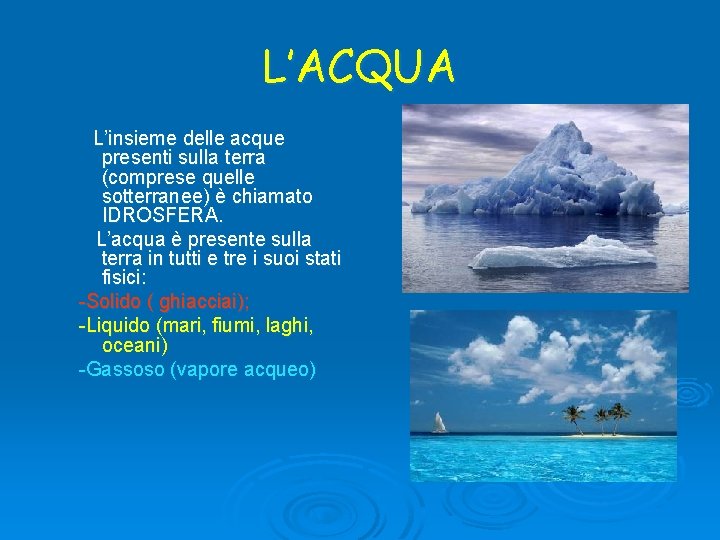 L'ACQUA

L'insieme delle acque presenti sulla terra (comprese quelle sotterranee) è chiamato IDROSFERA.

L'acqua è presente sulla terra in tutti e tre i suoi stati fisici:

-Solido ( ghiacciai);

-Liquido (mari, fiumi, laghi, oceani)

-Gassoso (vapore acqueo)